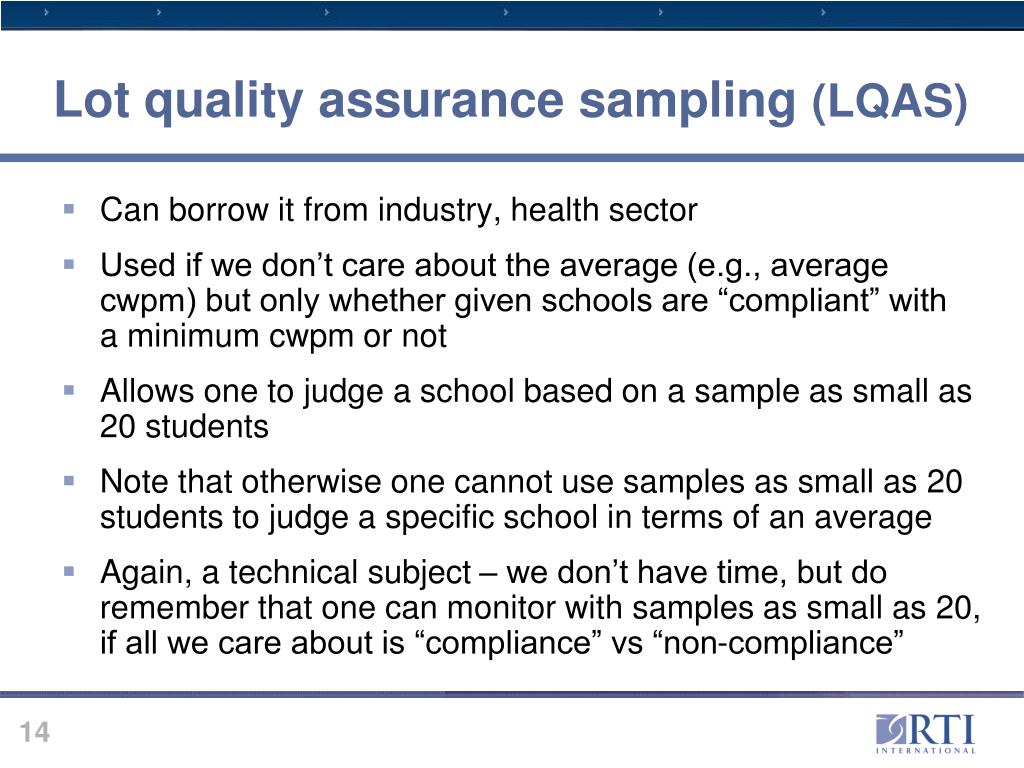 Lot quality assurance sampling (LQAS)

▪ Can borrow it from industry, health sector

▪ Used if we don’t care about the average (e.g., average cwpm) but only whether given schools are “compliant” with a minimum cwpm or not

▪ Allows one to judge a school based on a sample as small as 20 students

▪ Note that otherwise one cannot use samples as small as 20 students to judge a specific school in terms of an average

▪ Again, a technical subject – we don’t have time, but do remember that one can monitor with samples as small as 20, if all we care about is “compliance” vs “non-compliance”

14

RTI
INTERNATIONAL